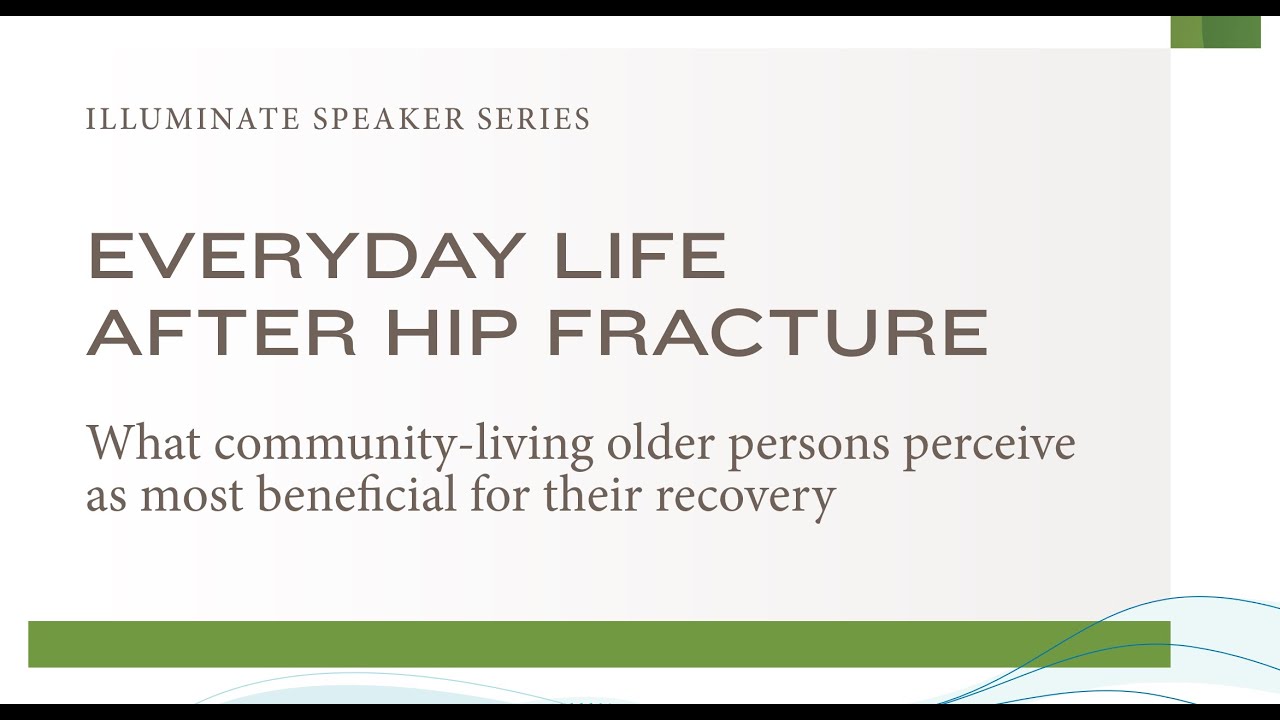 ILLUMINATE SPEAKER SERIES

EVERYDAY LIFE AFTER HIP FRACTURE

What community-living older persons perceive as most beneficial for their recovery